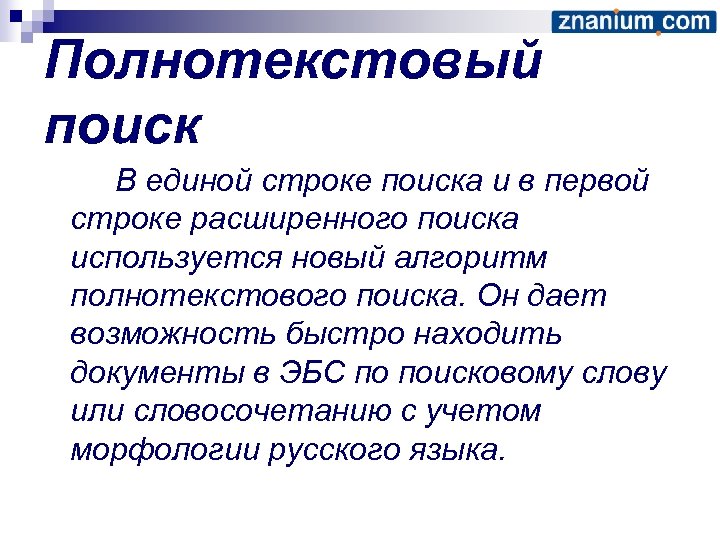 znanium.com

Полнотекстовый поиск

В единой строке поиска и в первой строке расширенного поиска используется новый алгоритм полнотекстового поиска. Он дает возможность быстро находить документы в ЭБС по поисковому слову или словосочетанию с учетом морфологии русского языка.